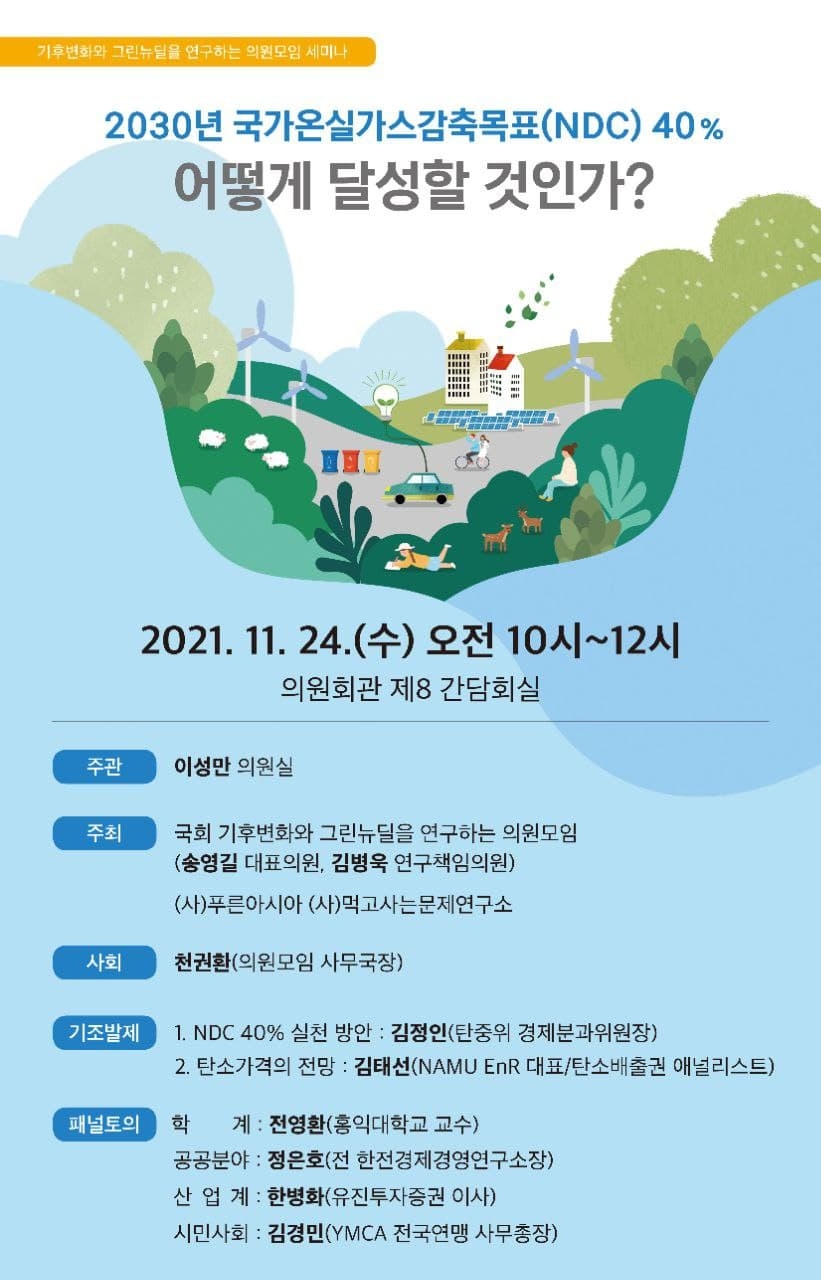 기후변화와 그린뉴딜을 연구하는 의원모임 세미나

2030년 국가온실가스감축목표(NDC) 40%
어떻게 달성할 것인가?

2021. 11. 24.(수) 오전 10시~12시
의원회관 제8 간담회실

주관 이성만 의원실

주최 국회 기후변화와 그린뉴딜을 연구하는 의원모임
(송영길 대표의원, 김병욱 연구책임의원)
(사)푸른아시아 (사)먹고사는문제연구소

사회 천권환(의원모임 사무국장)

기조발제 1. NDC 40% 실천 방안 : 김정인(탄중위 경제분과위원장)
2. 탄소가격의 전망 : 김태선(NAMU EnR 대표/탄소배출권 애널리스트)

패널토의 학 계 : 전영환(홍익대학교 교수)
공공분야 : 정은호(전 한전경제경영연구소장)
산 업 계 : 한병화(유진투자증권 이사)
시민사회 : 김경민(YMCA 전국연맹 사무총장)